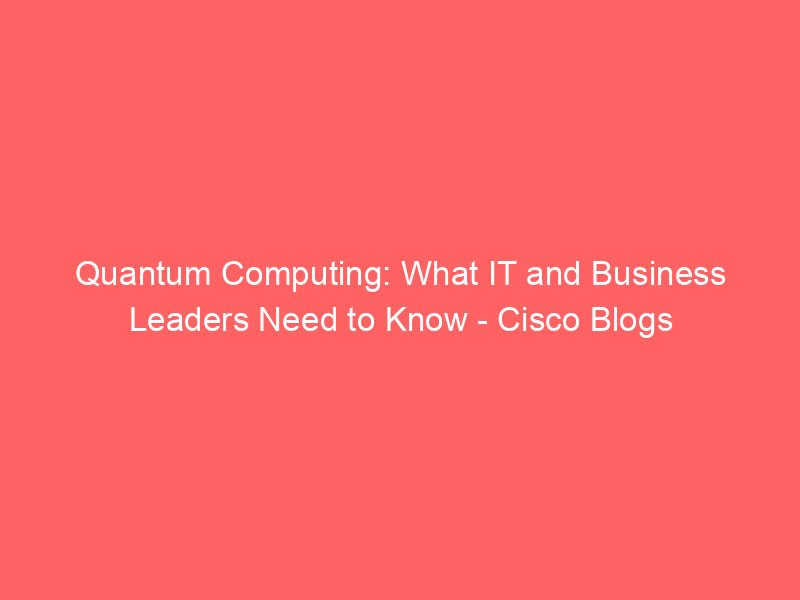 Quantum Computing: What IT and Business Leaders Need to Know - Cisco Blogs